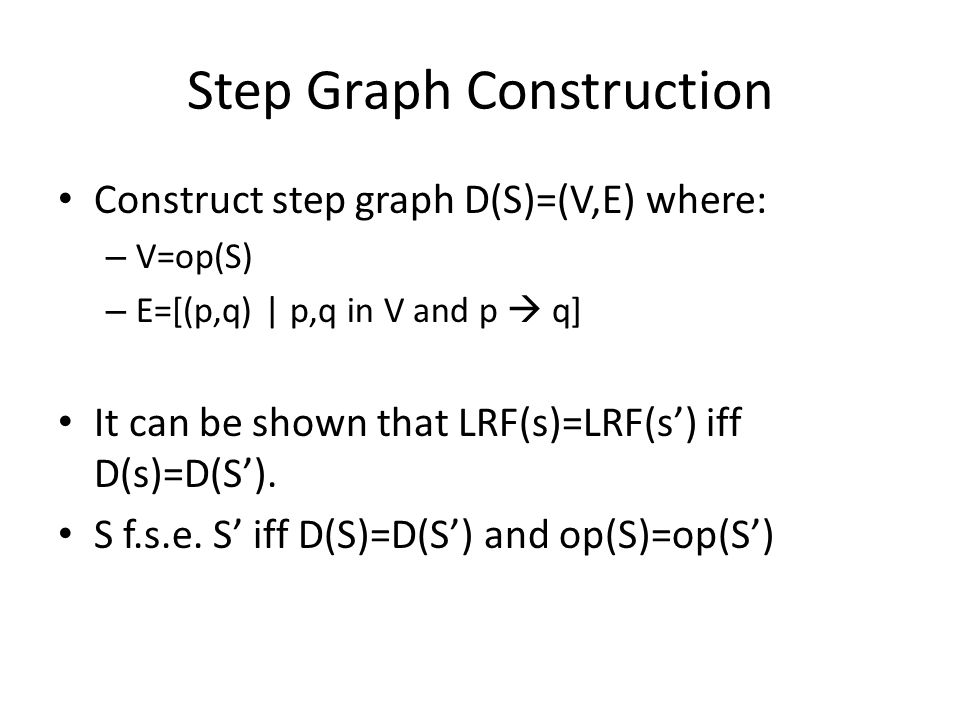 Step Graph Construction

• Construct step graph D(S)=(V,E) where:
– V=op(S)
– E=[(p,q) | p,q in V and p → q]

• It can be shown that LRF(s)=LRF(s’) iff D(s)=D(S’).
• S f.s.e. S’ iff D(S)=D(S’) and op(S)=op(S’)